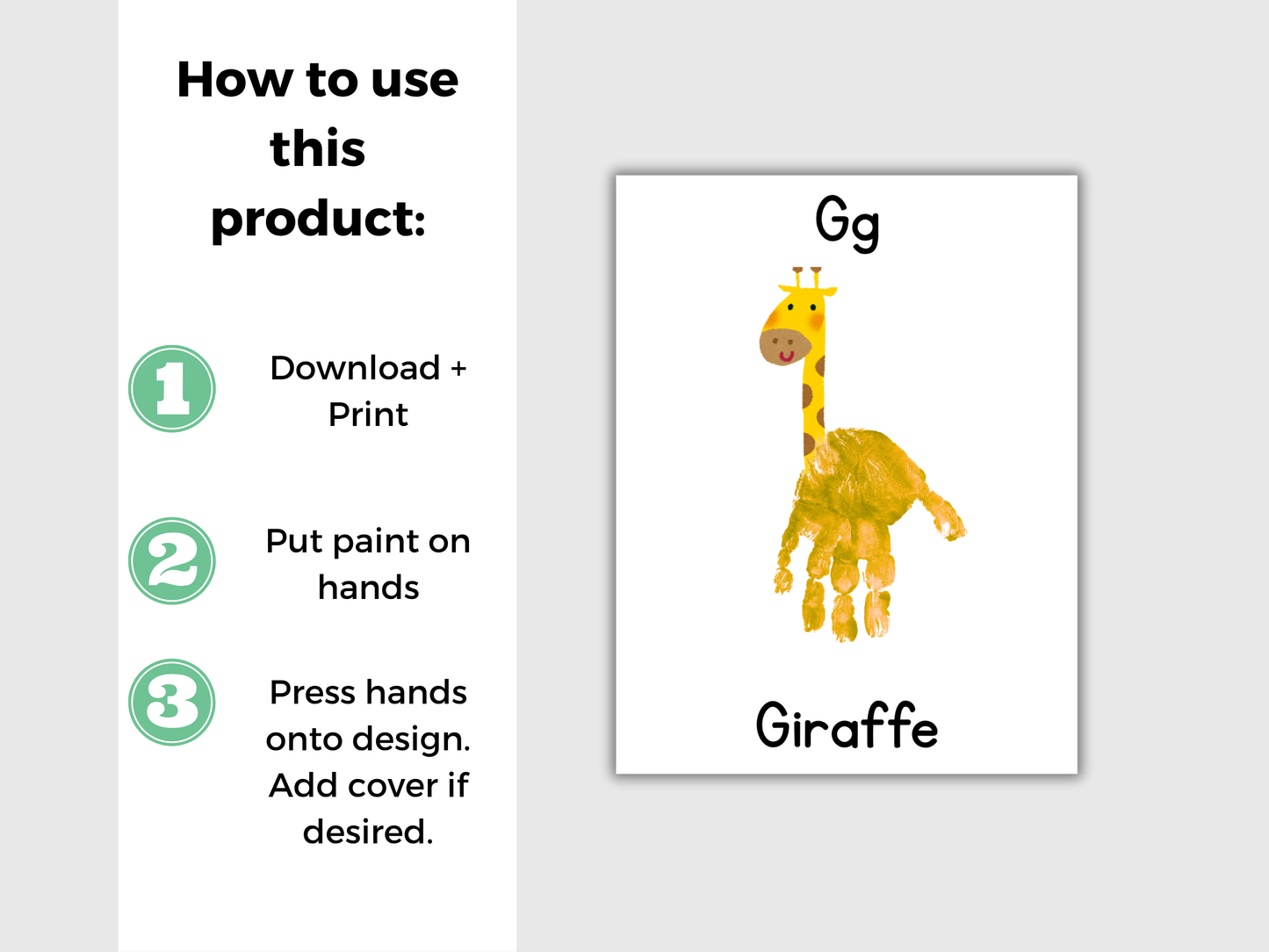 How to use this product:

1 Download + Print

2 Put paint on hands

3 Press hands onto design. Add cover if desired.

Gg

Giraffe